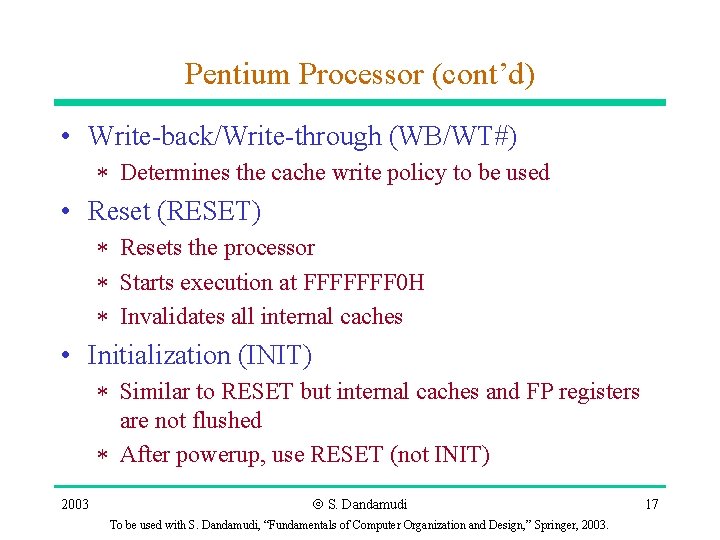 Pentium Processor (cont'd)

• Write-back/Write-through (WB/WT#)
 ∗ Determines the cache write policy to be used
• Reset (RESET)
 ∗ Resets the processor
 ∗ Starts execution at FFFFFFF0H
 ∗ Invalidates all internal caches
• Initialization (INIT)
 ∗ Similar to RESET but internal caches and FP registers are not flushed
 ∗ After powerup, use RESET (not INIT)

2003 © S. Dandamudi 17

To be used with S. Dandamudi, "Fundamentals of Computer Organization and Design," Springer, 2003.